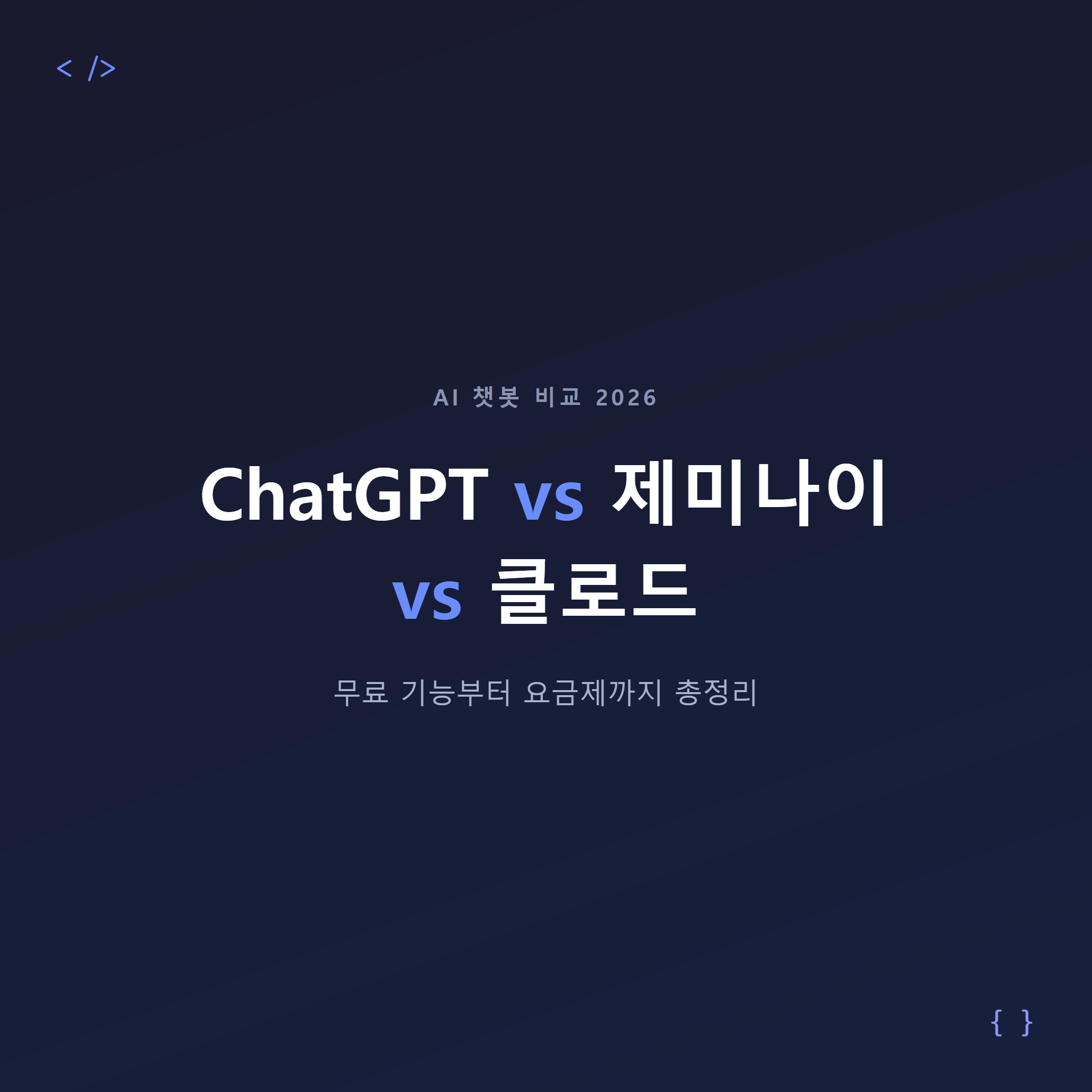 < />

AI 챗봇 비교 2026

ChatGPT vs 제미나이 vs 클로드

무료 기능부터 요금제까지 총정리

{ }